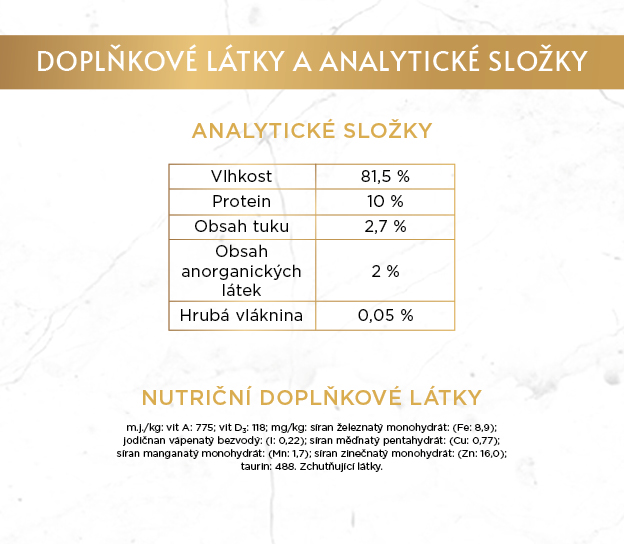 DOPLŇKOVÉ LÁTKY A ANALYTICKÉ SLOŽKY

ANALYTICKÉ SLOŽKY

| Vlhkost | 81,5 % |
|---|---|
| Protein | 10 % |
| Obsah tuku | 2,7 % |
| Obsah anorganických látek | 2 % |
| Hrubá vláknina | 0,05 % |

NUTRIČNÍ DOPLŇKOVÉ LÁTKY

m.j./kg: vit A: 775; vit $D_3$: 118; mg/kg: síran železnatý monohydrát: (Fe: 8,9); jodičnan vápenatý bezvodý: (I: 0,22); síran měďnatý pentahydrát: (Cu: 0,77); síran manganatý monohydrát: (Mn: 1,7); síran zinečnatý monohydrát: (Zn: 16,0); taurin: 488. Zchutňující látky.